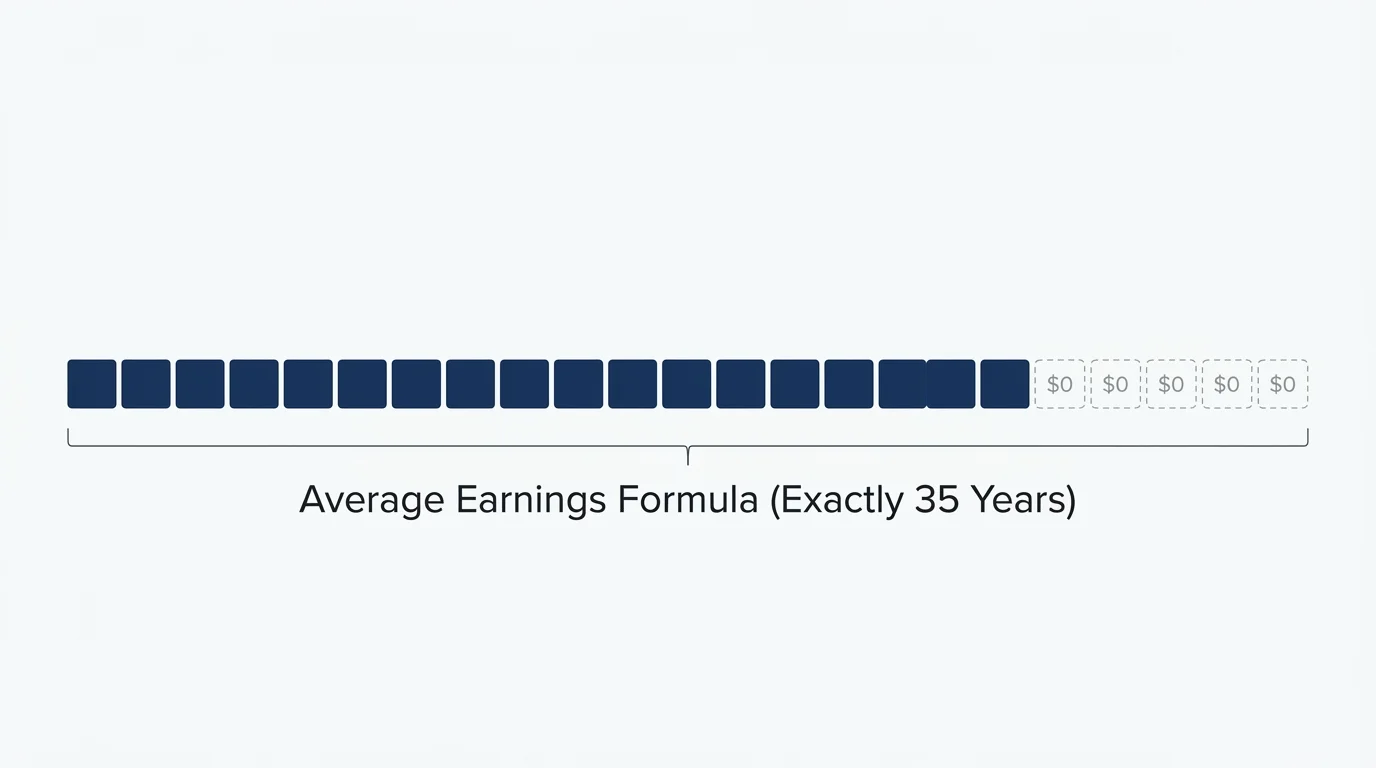 \$0 \$0 \$0 \$0 \$0

Average Earnings Formula (Exactly 35 Years)